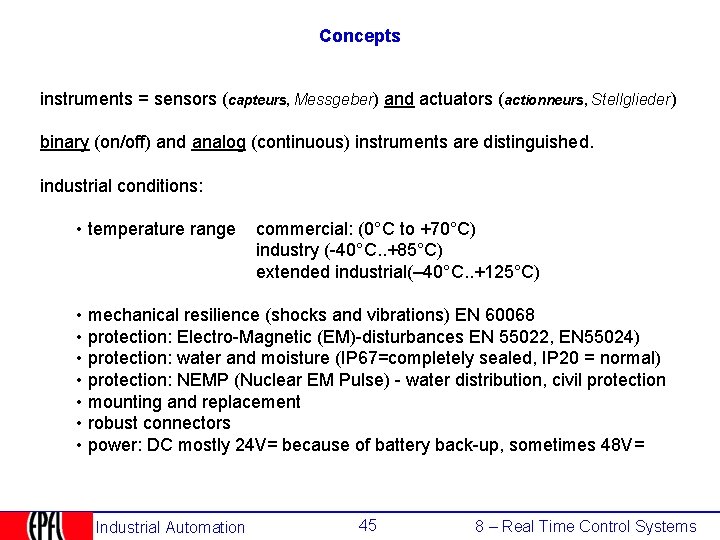 Concepts

instruments = sensors (capteurs, Messgeber) and actuators (actionneurs, Stellglieder)

binary (on/off) and analog (continuous) instruments are distinguished.

industrial conditions:

• temperature range commercial: (0°C to +70°C)
industry (-40°C..+85°C)
extended industrial(–40°C..+125°C)

• mechanical resilience (shocks and vibrations) EN 60068
• protection: Electro-Magnetic (EM)-disturbances EN 55022, EN55024)
• protection: water and moisture (IP67=completely sealed, IP20 = normal)
• protection: NEMP (Nuclear EM Pulse) - water distribution, civil protection
• mounting and replacement
• robust connectors
• power: DC mostly 24V= because of battery back-up, sometimes 48V=

EPFL Industrial Automation 45 8 – Real Time Control Systems